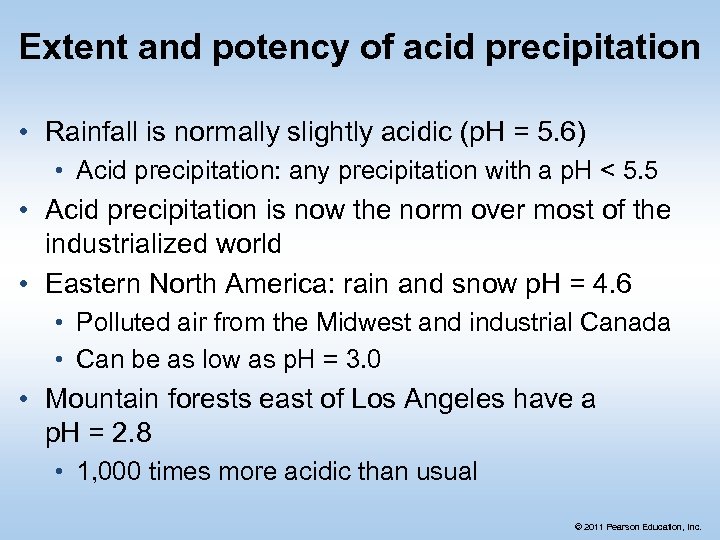 Extent and potency of acid precipitation

• Rainfall is normally slightly acidic (pH = 5.6)
  • Acid precipitation: any precipitation with a pH < 5.5
• Acid precipitation is now the norm over most of the industrialized world
• Eastern North America: rain and snow pH = 4.6
  • Polluted air from the Midwest and industrial Canada
  • Can be as low as pH = 3.0
• Mountain forests east of Los Angeles have a pH = 2.8
  • 1,000 times more acidic than usual

© 2011 Pearson Education, Inc.